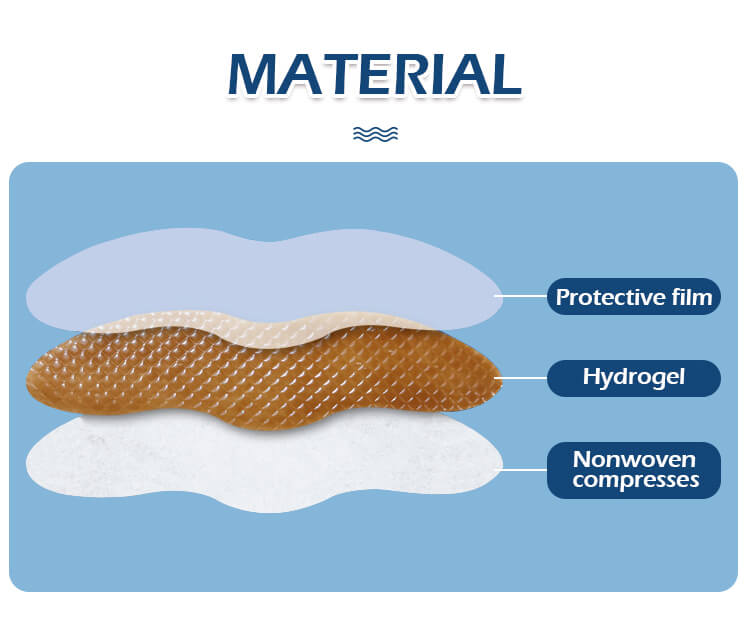 MATERIAL

Protective film

Hydrogel

Nonwoven compresses